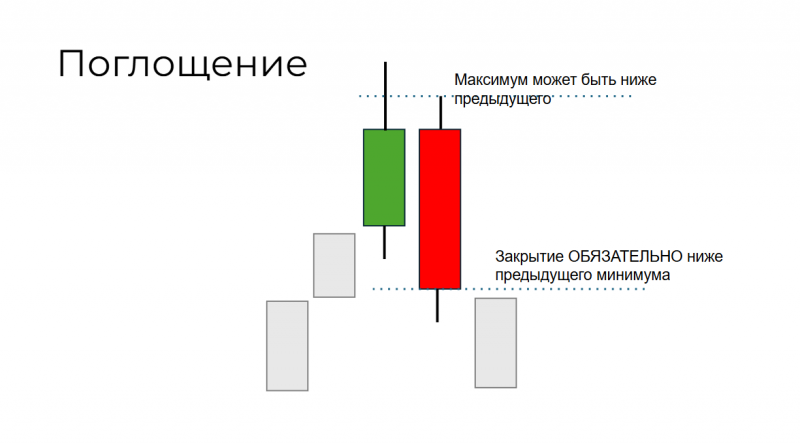 Поглощение

Максимум может быть ниже предыдущего

Закрытие ОБЯЗАТЕЛЬНО ниже предыдущего минимума